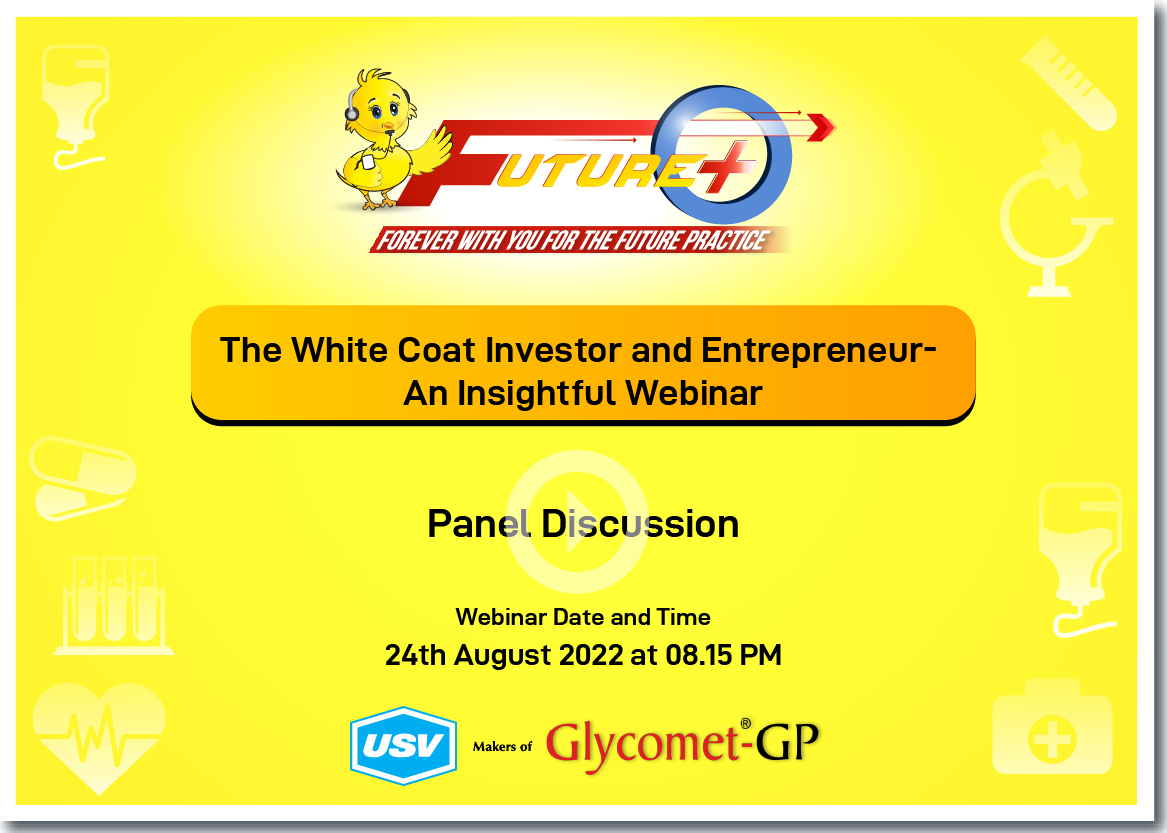 FUTURE+

FOREVER WITH YOU FOR THE FUTURE PRACTICE

The White Coat Investor and Entrepreneur-
An Insightful Webinar

Panel Discussion

Webinar Date and Time
24th August 2022 at 08.15 PM

USV Makers of Glycomet®-GP